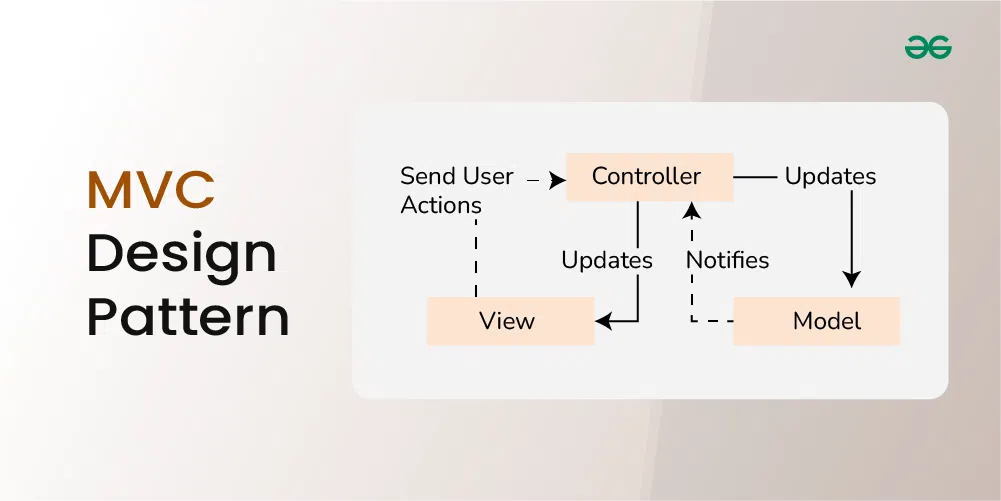 MVC
Design
Pattern

Send User Actions
Controller
Updates
Updates
Notifies
View
Model